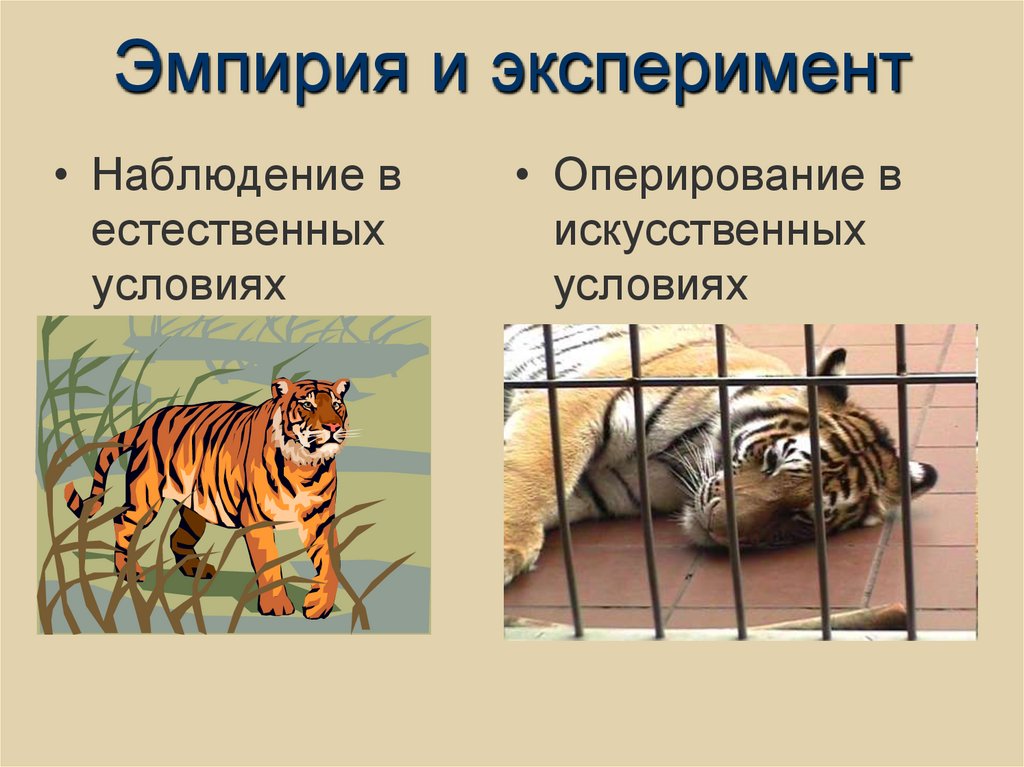 Эмпирия и эксперимент

• Наблюдение в естественных условиях

• Оперирование в искусственных условиях